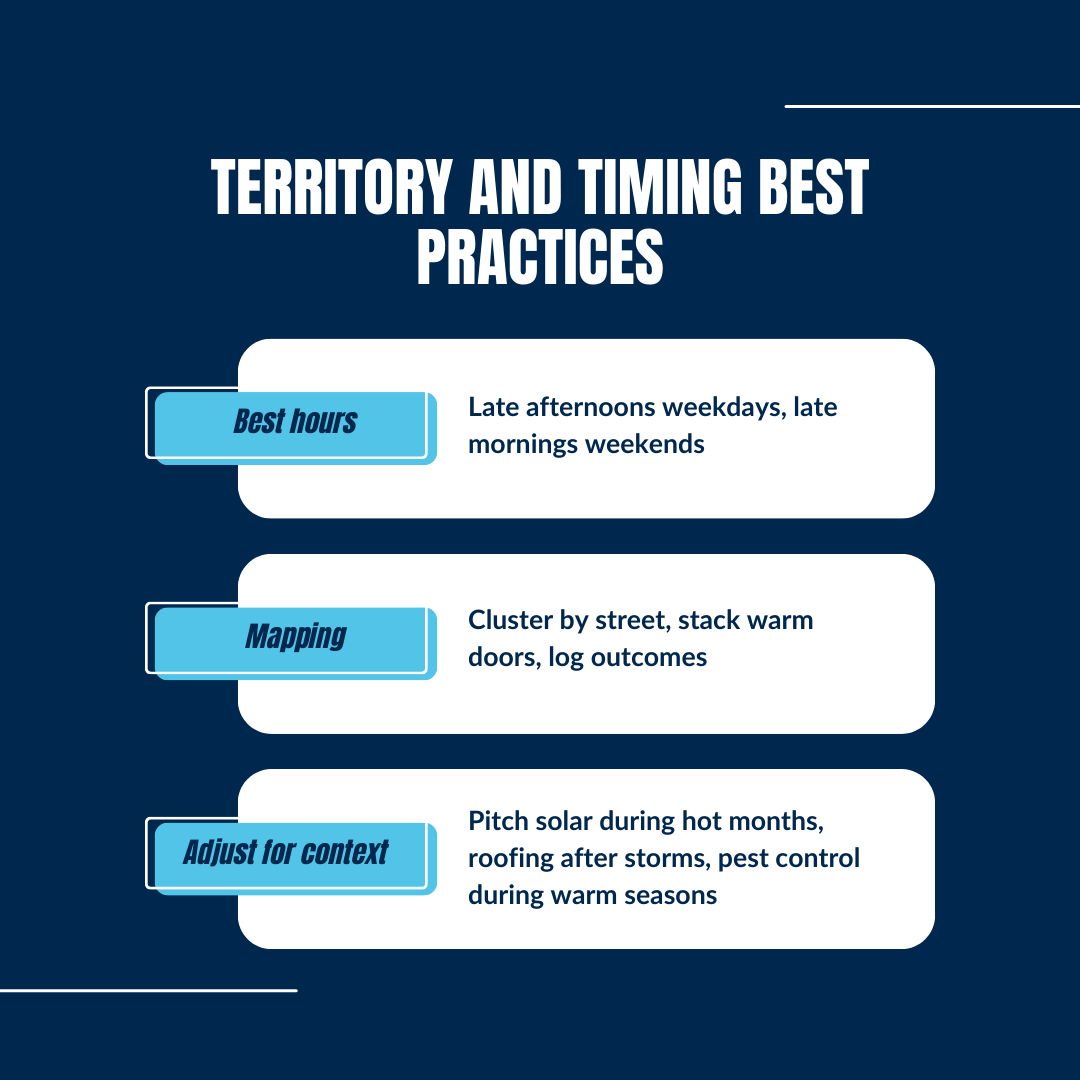 TERRITORY AND TIMING BEST PRACTICES

Best hours

Late afternoons weekdays, late mornings weekends

Mapping

Cluster by street, stack warm doors, log outcomes

Adjust for context

Pitch solar during hot months, roofing after storms, pest control during warm seasons